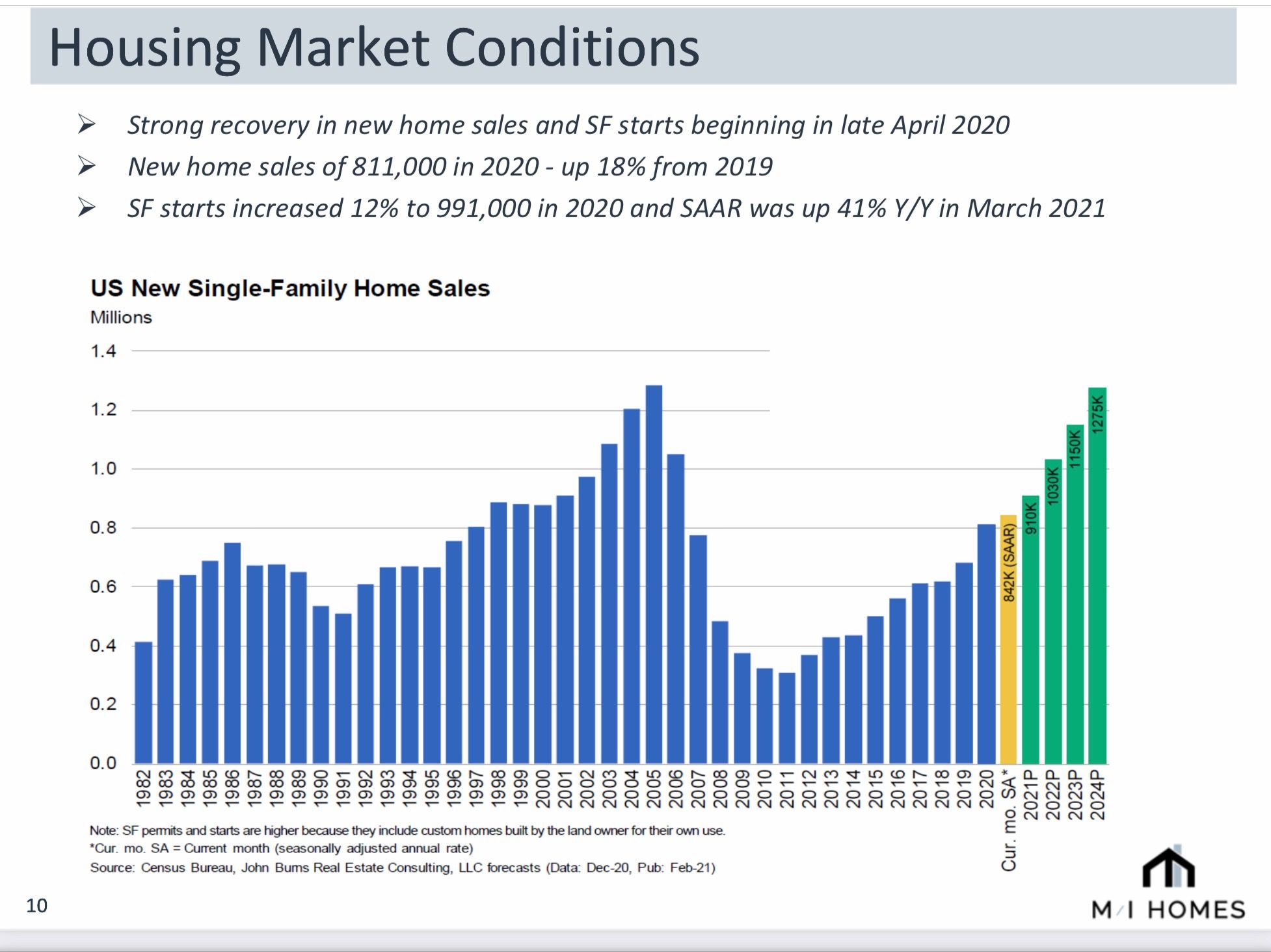 Housing Market Conditions

➢ Strong recovery in new home sales and SF starts beginning in late April 2020

➢ New home sales of 811,000 in 2020 - up 18% from 2019

➢ SF starts increased 12% to 991,000 in 2020 and SAAR was up 41% Y/Y in March 2021

US New Single-Family Home Sales

Millions

1.4
1.2
1.0
0.8
0.6
0.4
0.2
0.0

842K (SAAR)
910K
1030K
1150K
1275K

1982
1983
1984
1985
1986
1987
1988
1989
1990
1991
1992
1993
1994
1995
1996
1997
1998
1999
2000
2001
2002
2003
2004
2005
2006
2007
2008
2009
2010
2011
2012
2013
2014
2015
2016
2017
2018
2019
2020
Cur. mo. SA*
2021P
2022P
2023P
2024P

Note: SF permits and starts are higher because they include custom homes built by the land owner for their own use.
*Cur. mo. SA = Current month (seasonally adjusted annual rate)
Source: Census Bureau, John Burns Real Estate Consulting, LLC forecasts (Data: Dec-20, Pub: Feb-21)

10

M/I HOMES